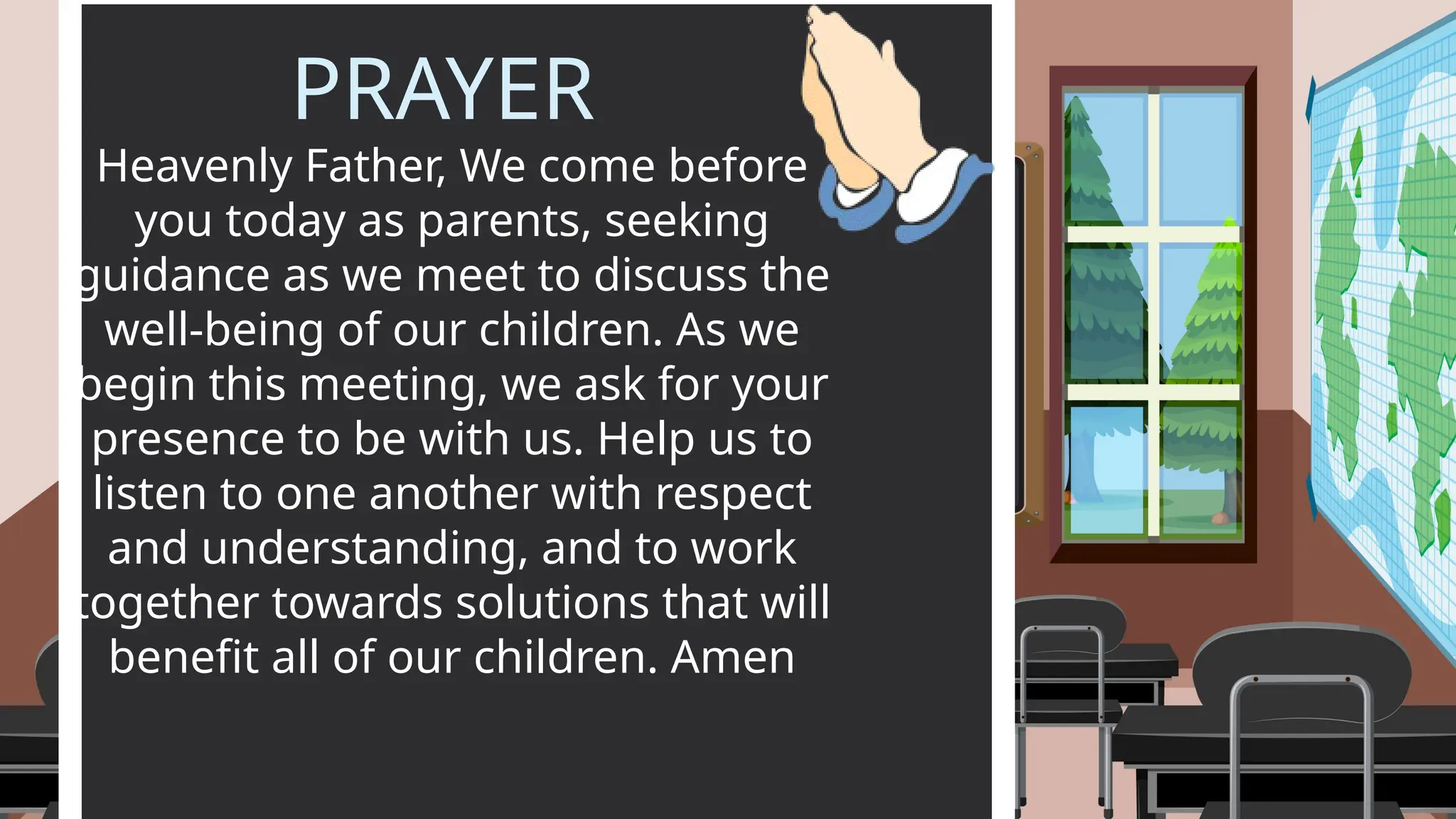 PRAYER

Heavenly Father, We come before you today as parents, seeking guidance as we meet to discuss the well-being of our children. As we begin this meeting, we ask for your presence to be with us. Help us to listen to one another with respect and understanding, and to work together towards solutions that will benefit all of our children. Amen